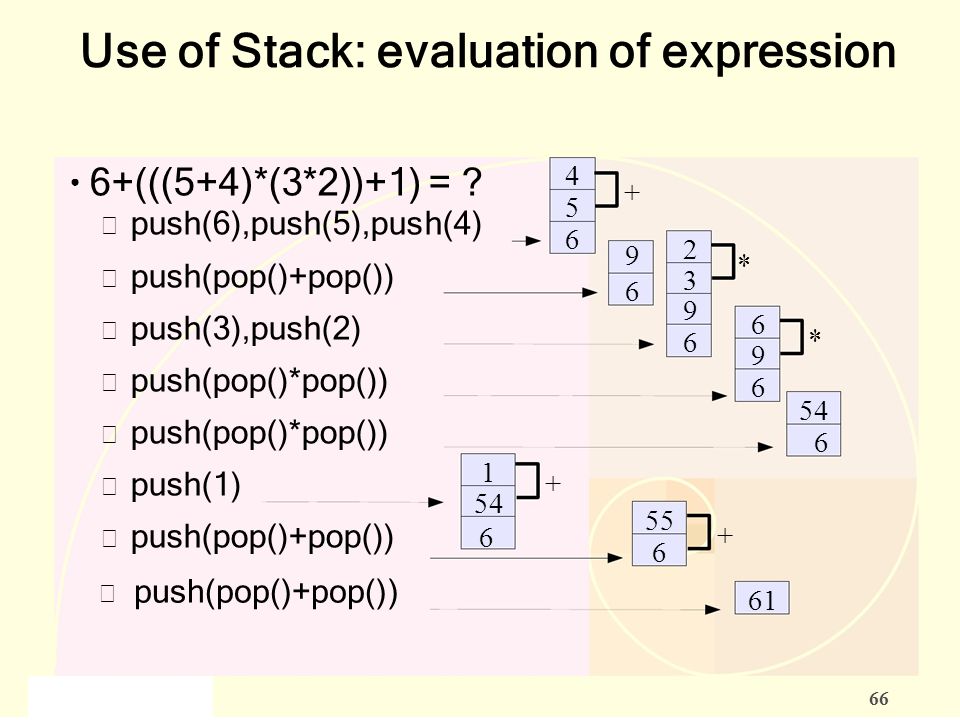 Use of Stack: evaluation of expression

• 6+(((5+4)*(3*2))+1) = ?
 push(6),push(5),push(4)
 push(pop()+pop())
 push(3),push(2)
 push(pop()*pop())
 push(pop()*pop())
 push(1)
 push(pop()+pop())
 push(pop()+pop())

4
5
6
+

9
6

2
3
9
6
*

6
9
6
*

54
6

1
54
6
+

55
6
+

61

66